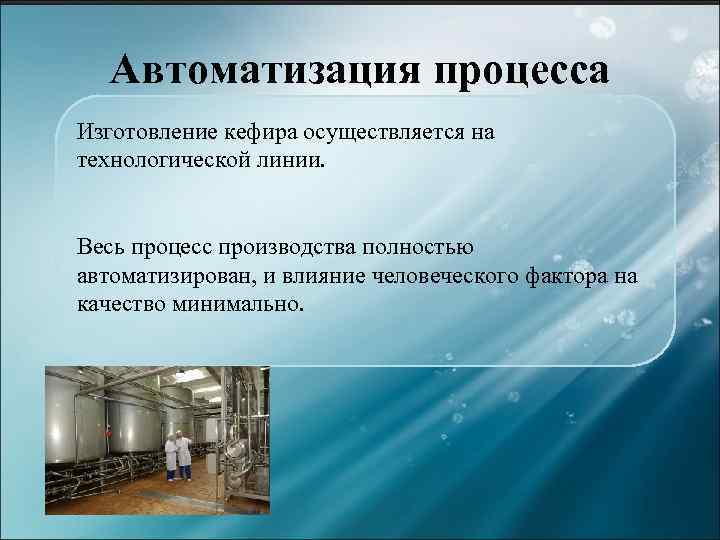 Автоматизация процесса

Изготовление кефира осуществляется на технологической линии.

Весь процесс производства полностью автоматизирован, и влияние человеческого фактора на качество минимально.